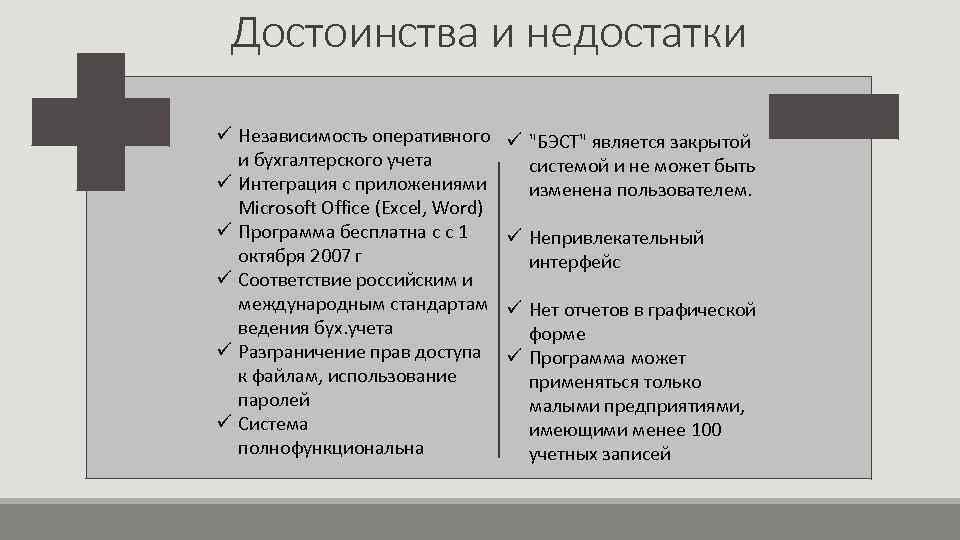 Достоинства и недостатки

✓ Независимость оперативного и бухгалтерского учета
✓ Интеграция с приложениями Microsoft Office (Excel, Word)
✓ Программа бесплатна с с 1 октября 2007 г
✓ Соответствие российским и международным стандартам ведения бух.учета
✓ Разграничение прав доступа к файлам, использование паролей
✓ Система полнофункциональна

✓ "БЭСТ" является закрытой системой и не может быть изменена пользователем.
✓ Непривлекательный интерфейс
✓ Нет отчетов в графической форме
✓ Программа может применяться только малыми предприятиями, имеющими менее 100 учетных записей